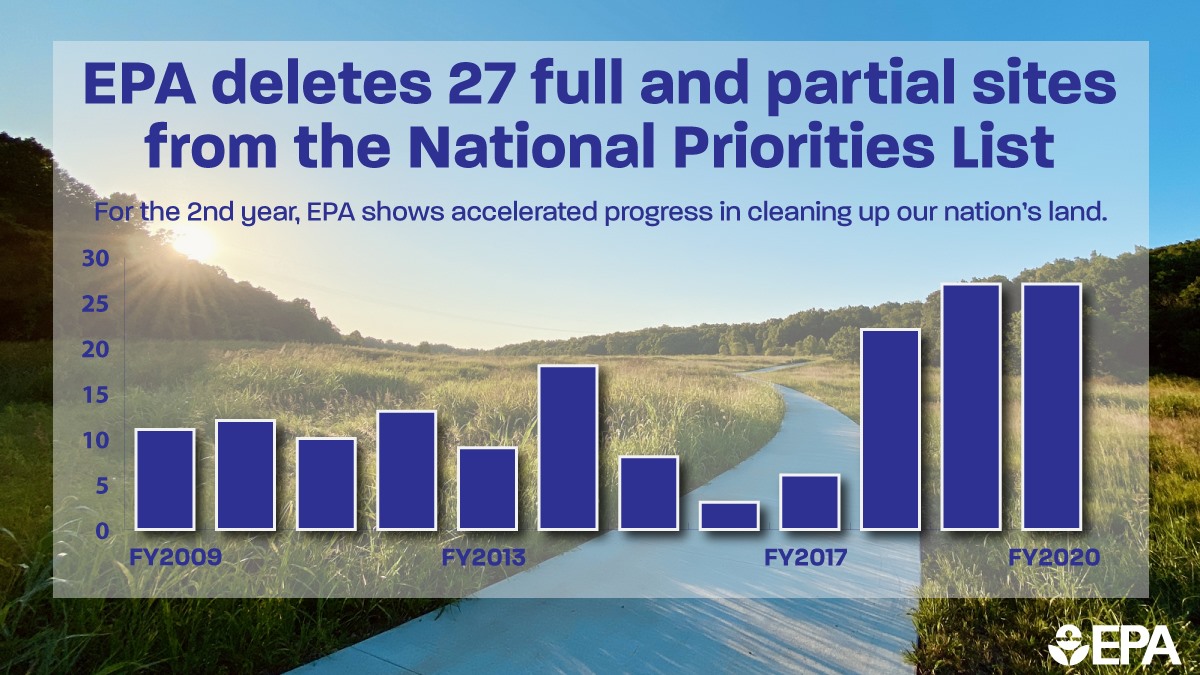 EPA deletes 27 full and partial sites from the National Priorities List

For the 2nd year, EPA shows accelerated progress in cleaning up our nation's land.

30
25
20
15
10
5
0

FY2009
FY2013
FY2017
FY2020

EPA